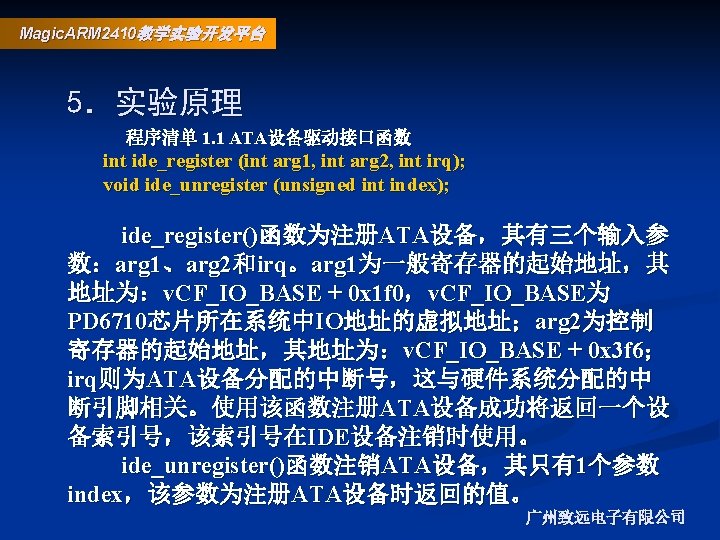 MagicARM2410教学实验开发平台

5. 实验原理

程序清单 1.1 ATA设备驱动接口函数
int ide_register (int arg1, int arg2, int irq);
void ide_unregister (unsigned int index);

ide_register()函数为注册ATA设备，其有三个输入参数：arg1、arg2和irq。arg1为一般寄存器的起始地址，其地址为：vCF_IO_BASE + 0x1f0，vCF_IO_BASE为PD6710芯片所在系统中IO地址的虚拟地址；arg2为控制寄存器的起始地址，其地址为：vCF_IO_BASE + 0x3f6；irq则为ATA设备分配的中断号，这与硬件系统分配的中断引脚相关。使用该函数注册ATA设备成功将返回一个设备索引号，该索引号在IDE设备注销时使用。

ide_unregister()函数注销ATA设备，其只有1个参数index，该参数为注册ATA设备时返回的值。

广州致远电子有限公司